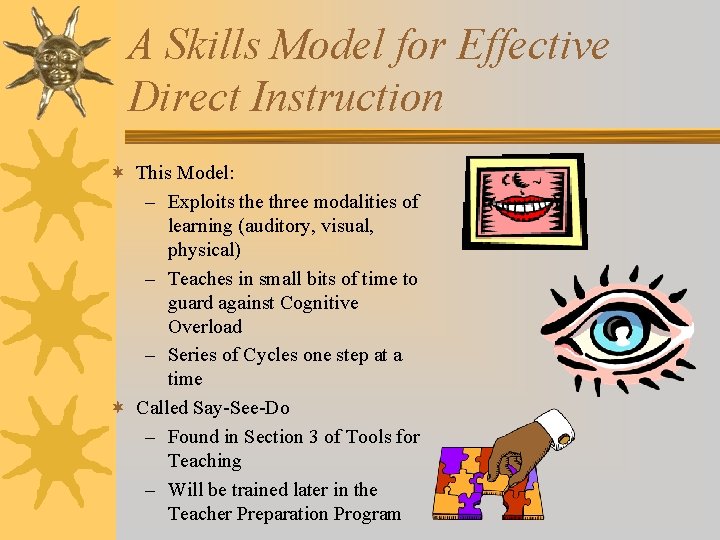 A Skills Model for Effective Direct Instruction

This Model:
– Exploits the three modalities of learning (auditory, visual, physical)
– Teaches in small bits of time to guard against Cognitive Overload
– Series of Cycles one step at a time

Called Say-See-Do
– Found in Section 3 of Tools for Teaching
– Will be trained later in the Teacher Preparation Program